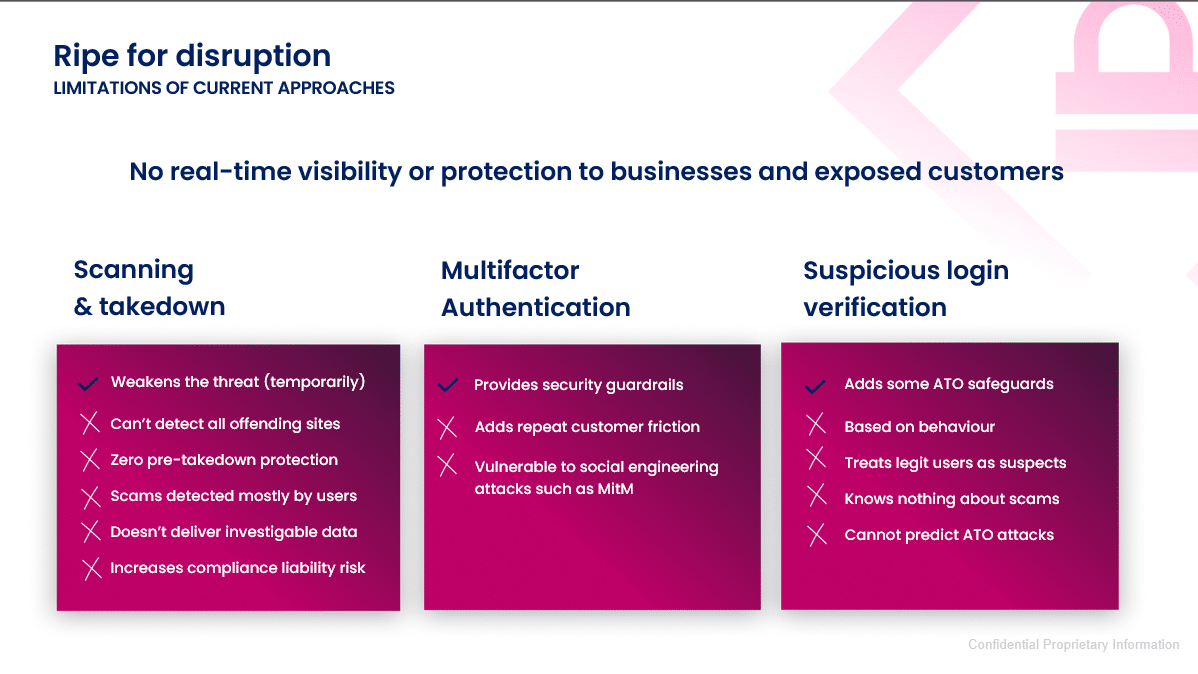 Ripe for disruption
LIMITATIONS OF CURRENT APPROACHES

No real-time visibility or protection to businesses and exposed customers

Scanning & takedown

Weakens the threat (temporarily)
Can't detect all offending sites
Zero pre-takedown protection
Scams detected mostly by users
Doesn't deliver investigable data
Increases compliance liability risk

Multifactor Authentication

Provides security guardrails
Adds repeat customer friction
Vulnerable to social engineering attacks such as MitM

Suspicious login verification

Adds some ATO safeguards
Based on behaviour
Treats legit users as suspects
Knows nothing about scams
Cannot predict ATO attacks

Confidential Proprietary Information